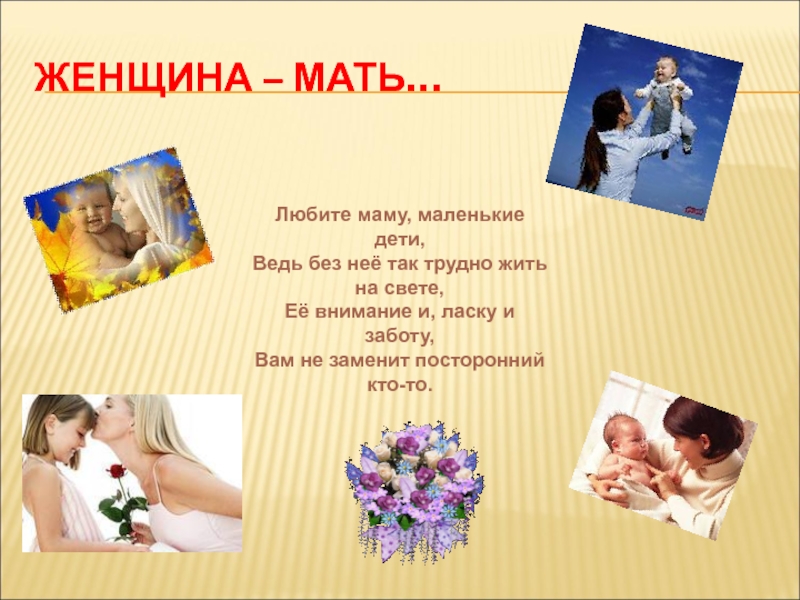 ЖЕНЩИНА – МАТЬ…

Любите маму, маленькие дети,
Ведь без неё так трудно жить на свете,
Её внимание и, ласку и заботу,
Вам не заменит посторонний кто-то.